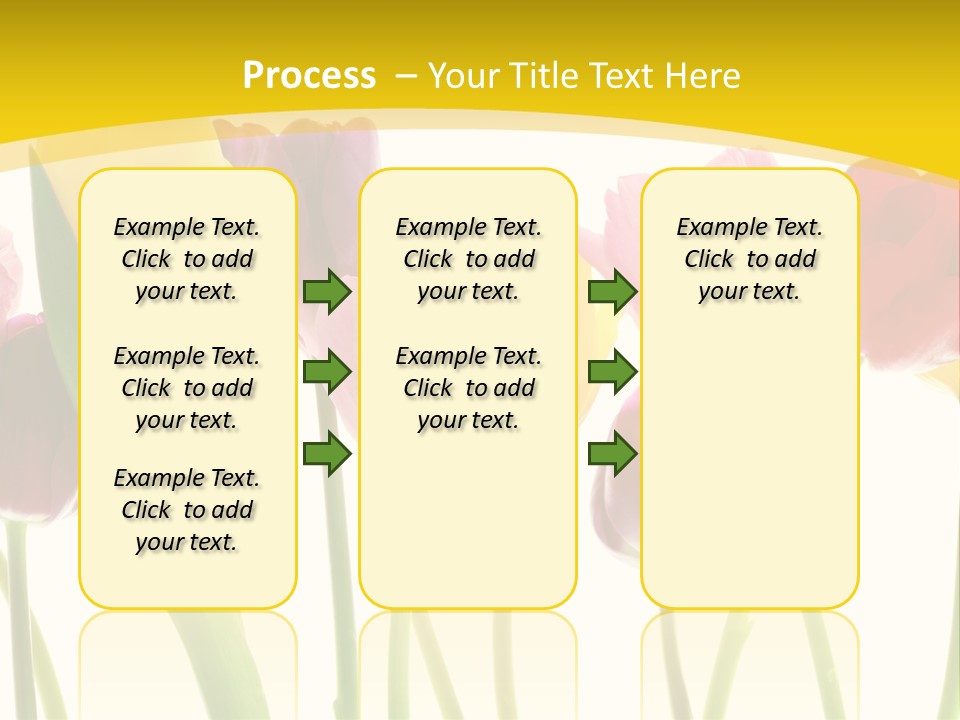 Process – Your Title Text Here

Example Text. Click to add your text.

Example Text. Click to add your text.

Example Text. Click to add your text.

Example Text. Click to add your text.

Example Text. Click to add your text.

Example Text. Click to add your text.